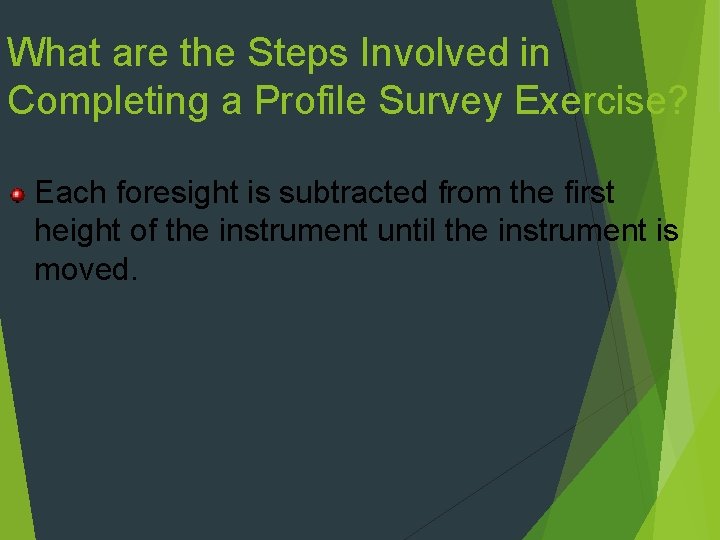 What are the Steps Involved in Completing a Profile Survey Exercise?

Each foresight is subtracted from the first height of the instrument until the instrument is moved.